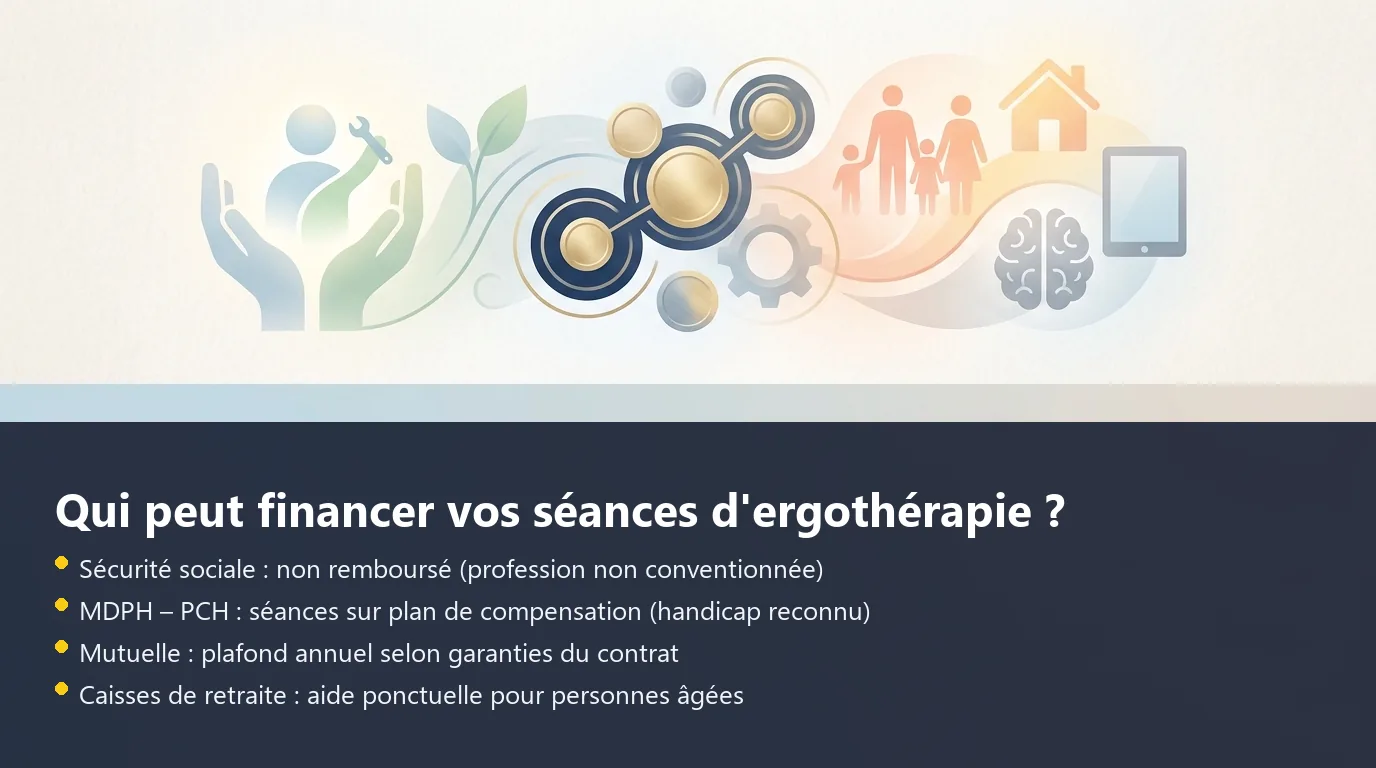 Qui peut financer vos séances d'ergothérapie ?

Sécurité sociale : non remboursé (profession non conventionnée)

MDPH – PCH : séances sur plan de compensation (handicap reconnu)

Mutuelle : plafond annuel selon garanties du contrat

Caisses de retraite : aide ponctuelle pour personnes âgées